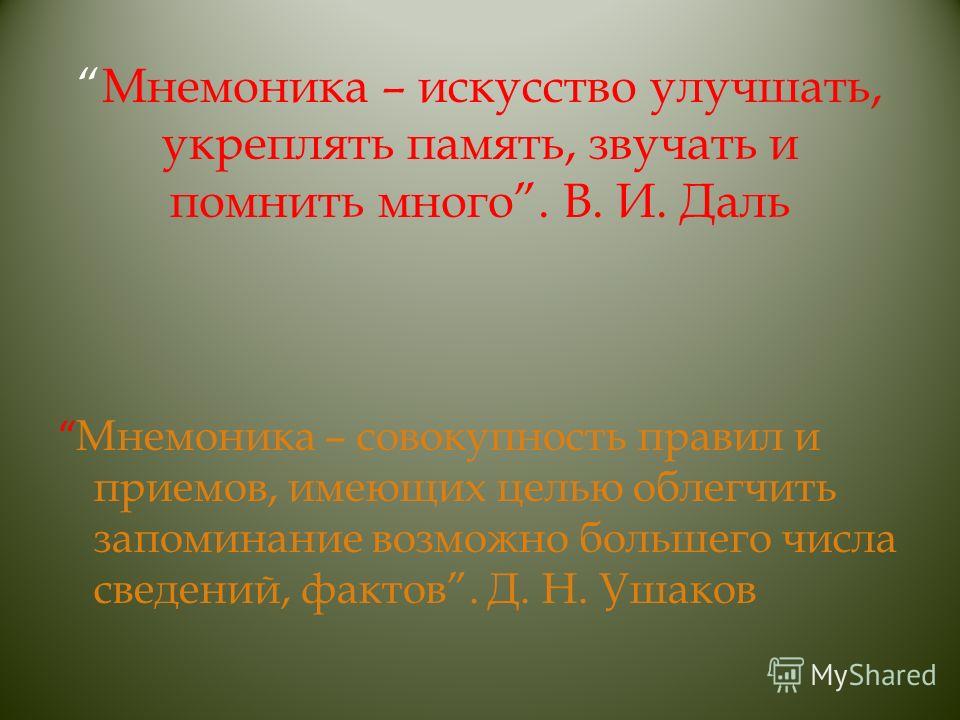 “Мнемоника – искусство улучшать, укреплять память, звучать и помнить много”. В. И. Даль

“Мнемоника – совокупность правил и приемов, имеющих целью облегчить запоминание возможно большего числа сведений, фактов”. Д. Н. Ушаков

MyShared